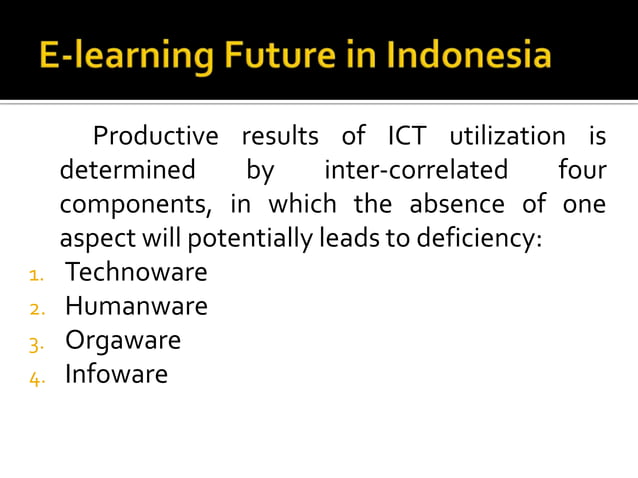 E-learning Future in Indonesia

Productive results of ICT utilization is determined by inter-correlated four components, in which the absence of one aspect will potentially leads to deficiency:

1. Technoware
2. Humanware
3. Orgaware
4. Infoware